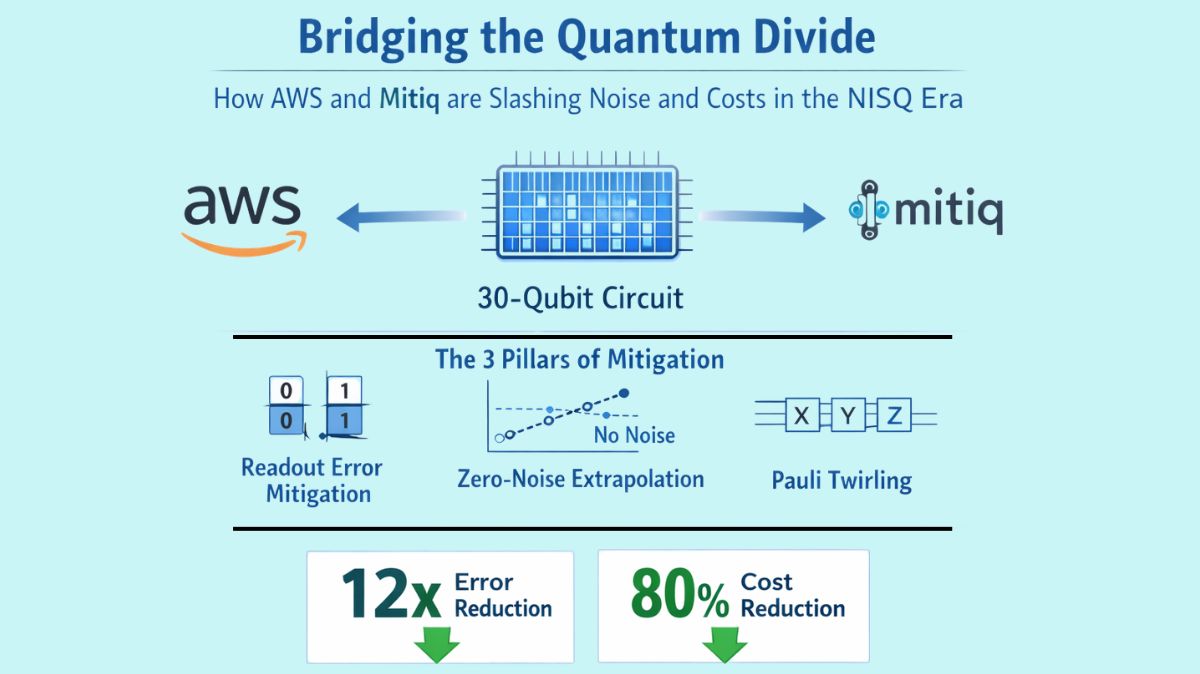 Bridging the Quantum Divide

How AWS and Mitiq are Slashing Noise and Costs in the NISQ Era

aws

mitiq

30-Qubit Circuit

The 3 Pillars of Mitigation

0 1
0 1

Readout Error Mitigation

No Noise

Zero-Noise Extrapolation

X Y Z

Pauli Twirling

12x Error Reduction

80% Cost Reduction